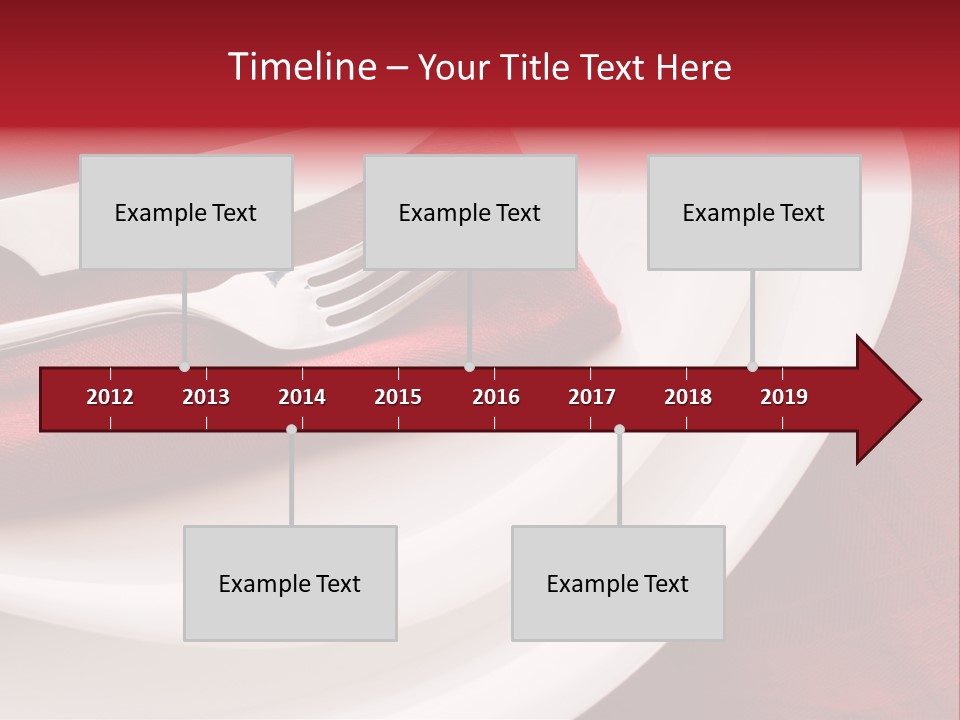 Timeline – Your Title Text Here

Example Text

Example Text

Example Text

2012 2013 2014 2015 2016 2017 2018 2019

Example Text

Example Text